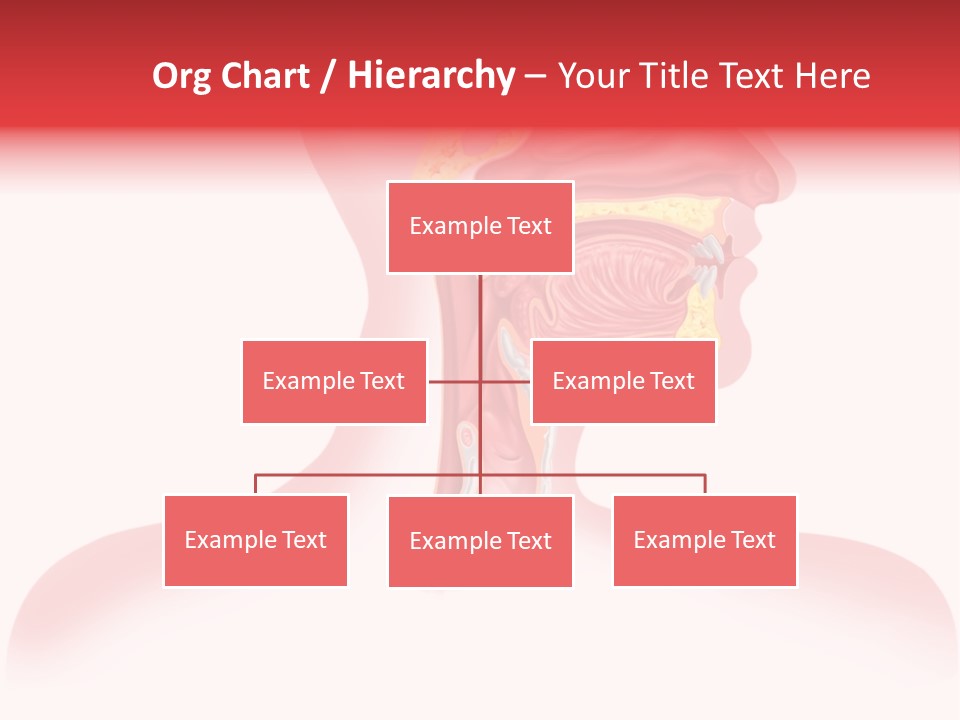 Org Chart / Hierarchy – Your Title Text Here

Example Text

Example Text

Example Text

Example Text

Example Text

Example Text